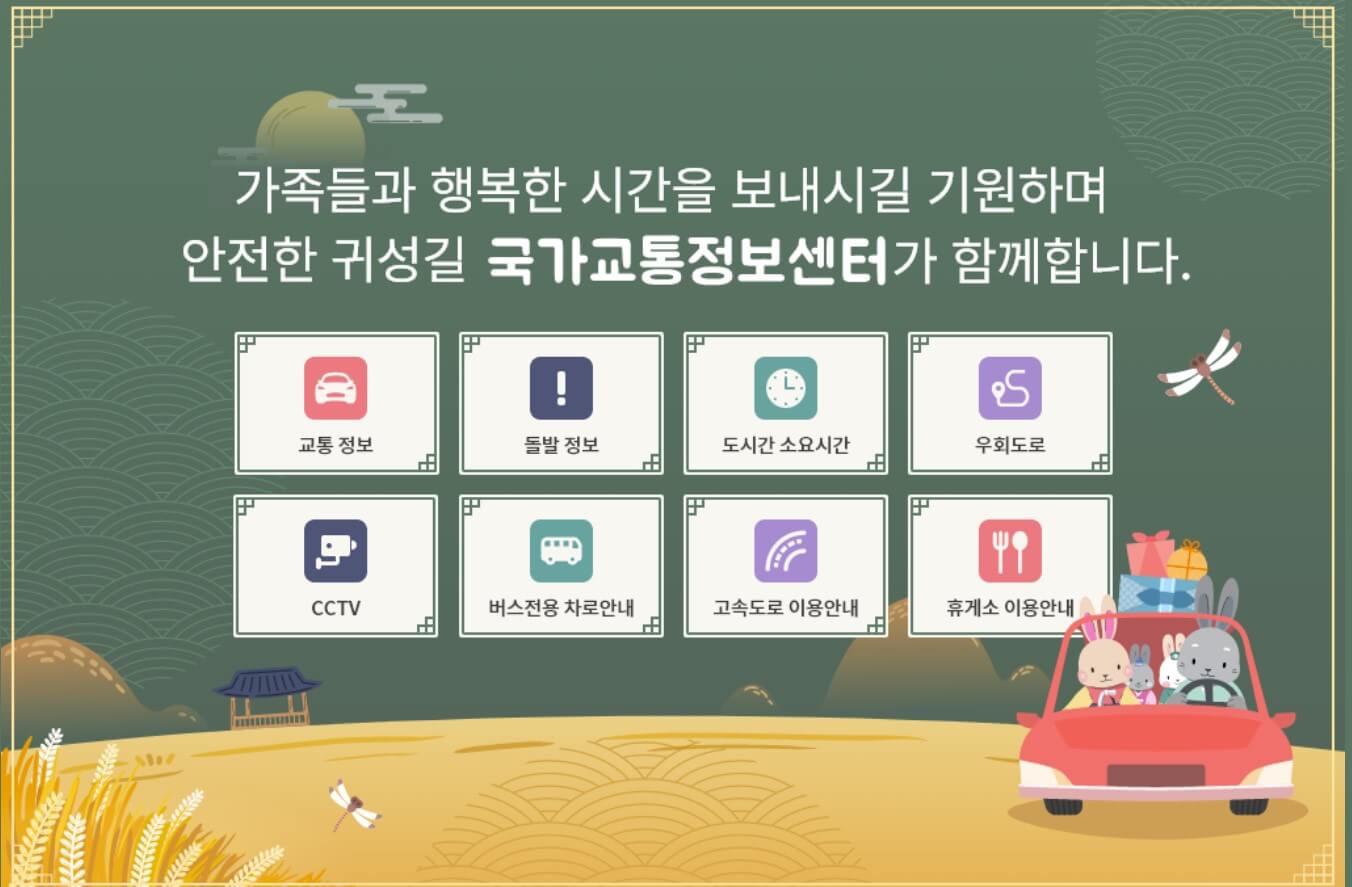 가족들과 행복한 시간을 보내시길 기원하며
안전한 귀성길 국가교통정보센터가 함께합니다.

교통 정보

돌발 정보

도시간 소요시간

우회도로

CCTV

버스전용 차로안내

고속도로 이용안내

휴게소 이용안내